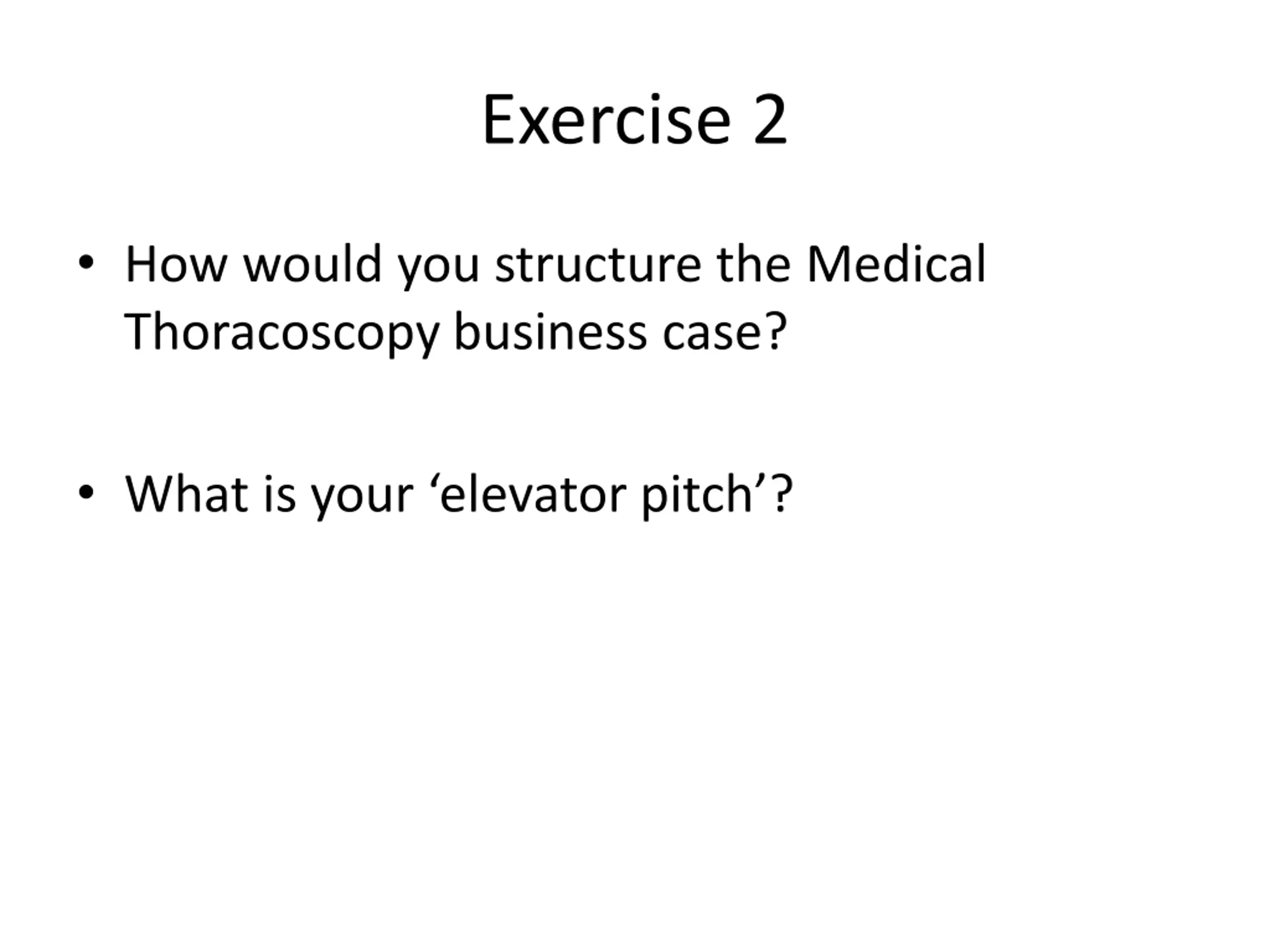 Exercise 2

• How would you structure the Medical Thoracoscopy business case?

• What is your ‘elevator pitch’?